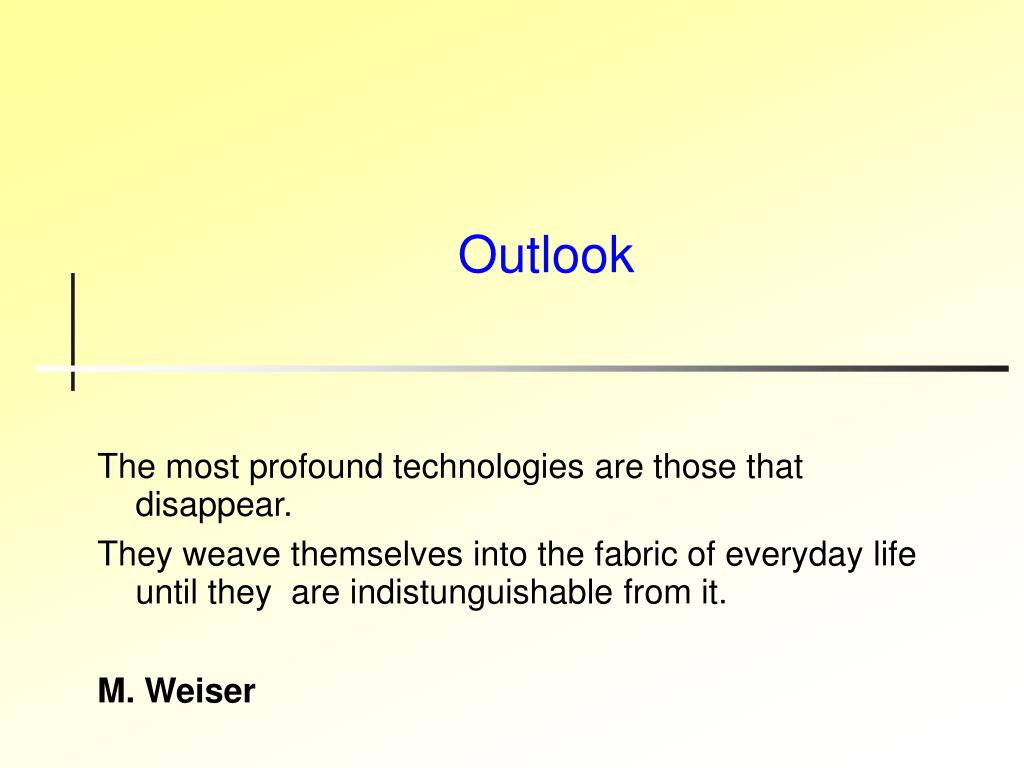 Outlook

The most profound technologies are those that disappear.

They weave themselves into the fabric of everyday life until they are indistunguishable from it.

M. Weiser